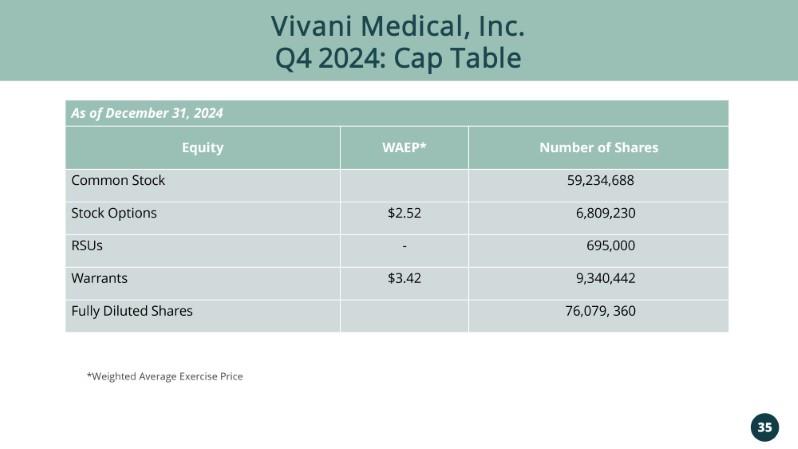 Vivani Medical, Inc.
Q4 2024: Cap Table

As of December 31, 2024

| Equity | WAEP* | Number of Shares |
|---|---|---|
| Common Stock | | 59,234,688 |
| Stock Options | \$2.52 | 6,809,230 |
| RSUs | - | 695,000 |
| Warrants | \$3.42 | 9,340,442 |
| Fully Diluted Shares | | 76,079, 360 |

*Weighted Average Exercise Price

35